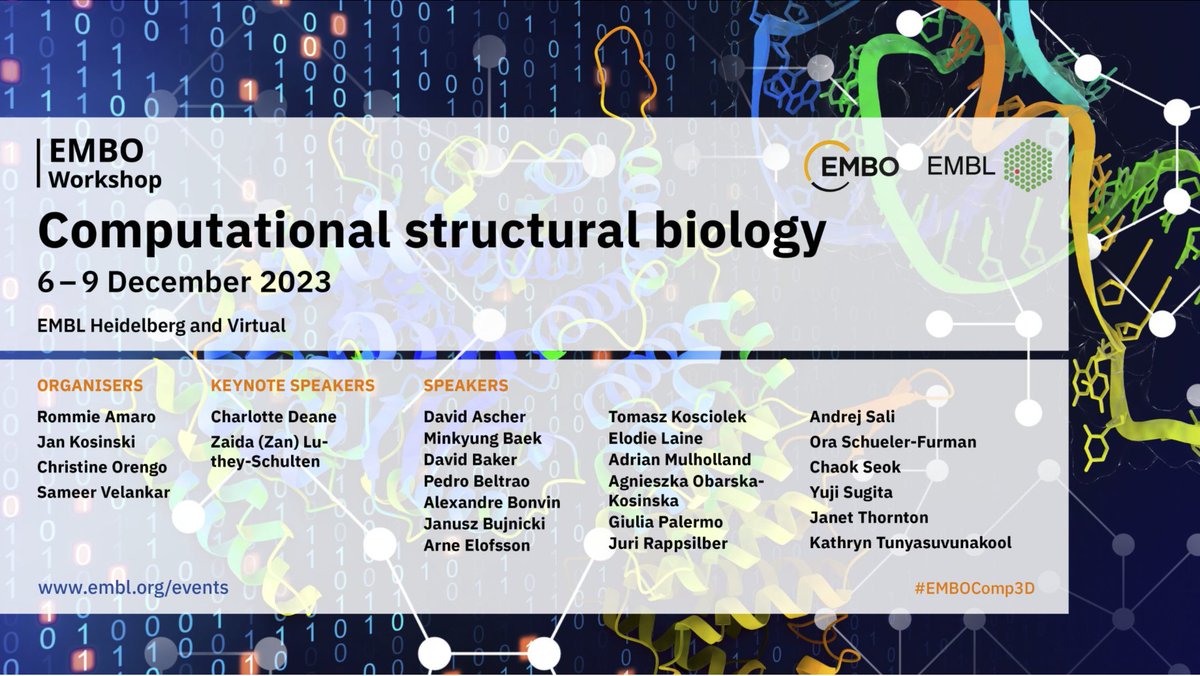 EMBO Workshop

EMBO EMBL

Computational structural biology

6 – 9 December 2023

EMBL Heidelberg and Virtual

ORGANISERS
Rommie Amaro
Jan Kosinski
Christine Orengo
Sameer Velankar

KEYNOTE SPEAKERS
Charlotte Deane
Zaida (Zan) Luthey-Schulten

SPEAKERS
David Ascher
Minkyung Baek
David Baker
Pedro Beltrao
Alexandre Bonvin
Janusz Bujnicki
Arne Elofsson

Tomasz Kosciolek
Elodie Laine
Adrian Mulholland
Agnieszka Obarska-Kosinska
Giulia Palermo
Juri Rappsilber

Andrej Sali
Ora Schueler-Furman
Chaok Seok
Yuji Sugita
Janet Thornton
Kathryn Tunyasuvunakool

www.embl.org/events

#EMBOComp3D